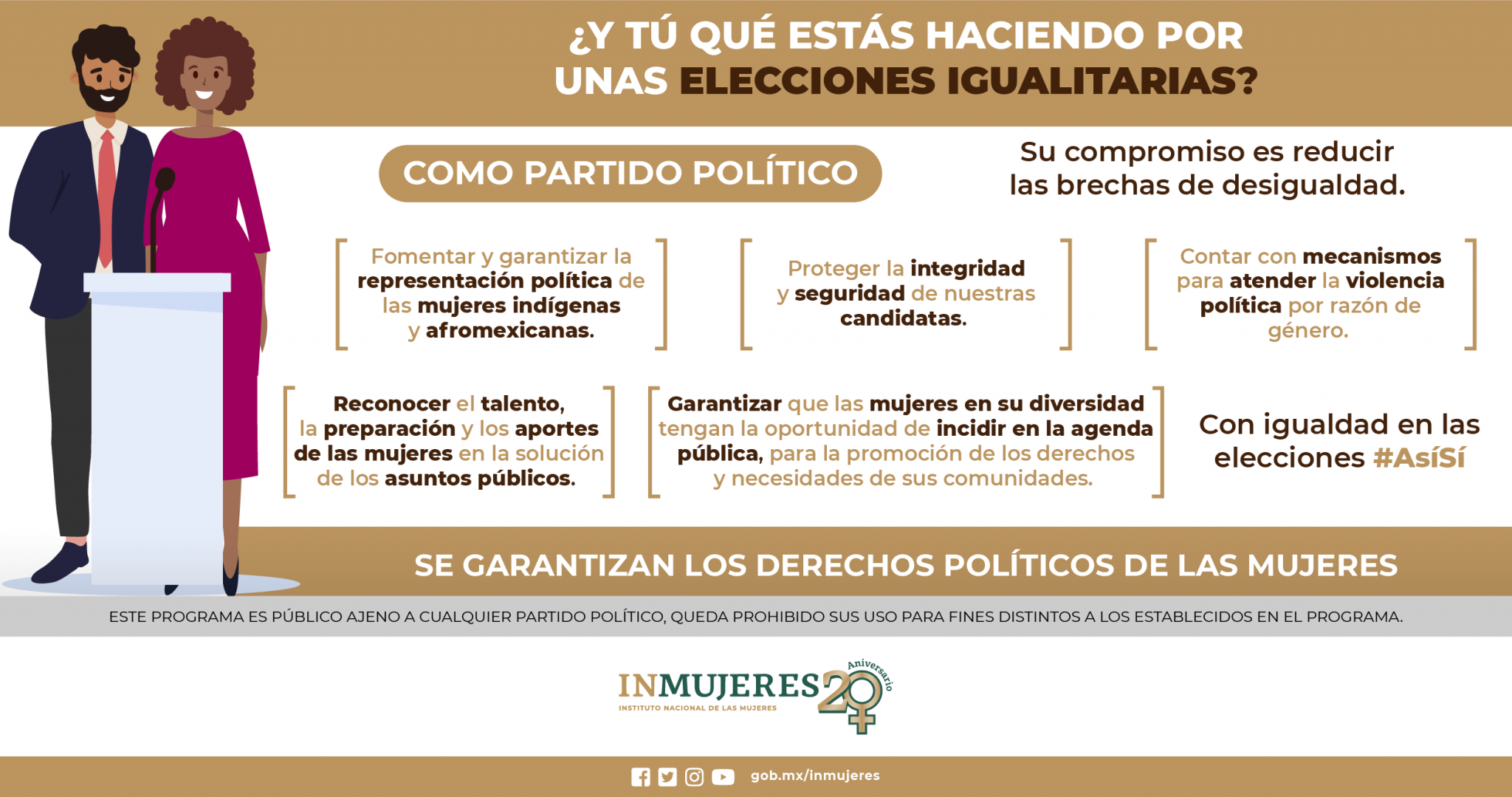 ¿Y TÚ QUÉ ESTÁS HACIENDO POR UNAS ELECCIONES IGUALITARIAS?

COMO PARTIDO POLÍTICO

Su compromiso es reducir las brechas de desigualdad.

Fomentar y garantizar la representación política de las mujeres indígenas y afromexicanas.

Proteger la integridad y seguridad de nuestras candidatas.

Contar con mecanismos para atender la violencia política por razón de género.

Reconocer el talento, la preparación y los aportes de las mujeres en la solución de los asuntos públicos.

Garantizar que las mujeres en su diversidad tengan la oportunidad de incidir en la agenda pública, para la promoción de los derechos y necesidades de sus comunidades.

Con igualdad en las elecciones #AsíSí

SE GARANTIZAN LOS DERECHOS POLÍTICOS DE LAS MUJERES

ESTE PROGRAMA ES PÚBLICO AJENO A CUALQUIER PARTIDO POLÍTICO, QUEDA PROHIBIDO SUS USO PARA FINES DISTINTOS A LOS ESTABLECIDOS EN EL PROGRAMA.

INMUJERES
INSTITUTO NACIONAL DE LAS MUJERES
20 Aniversario

gob.mx/inmujeres